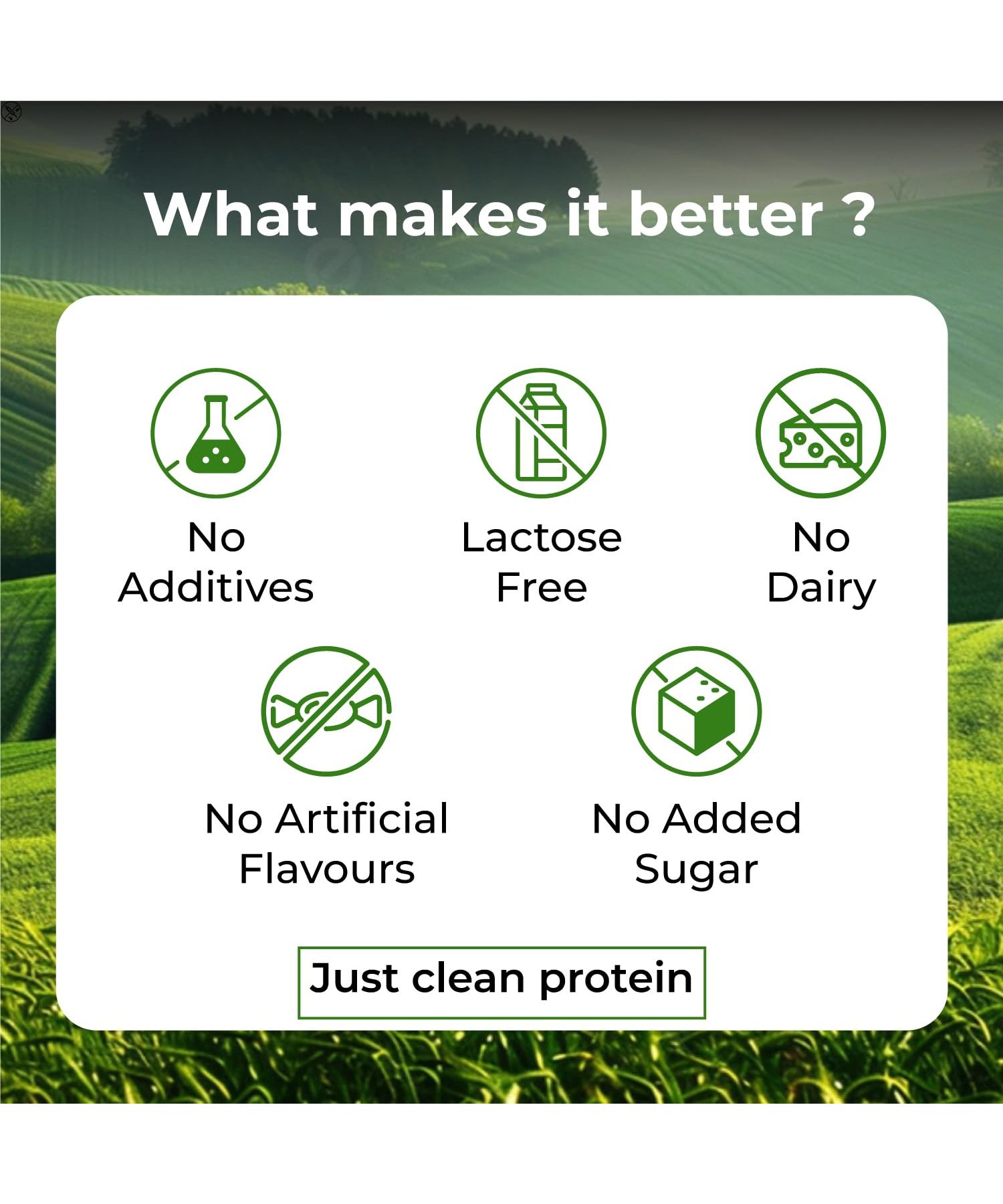 What makes it better ?

No Additives

Lactose Free

No Dairy

No Artificial Flavours

No Added Sugar

Just clean protein